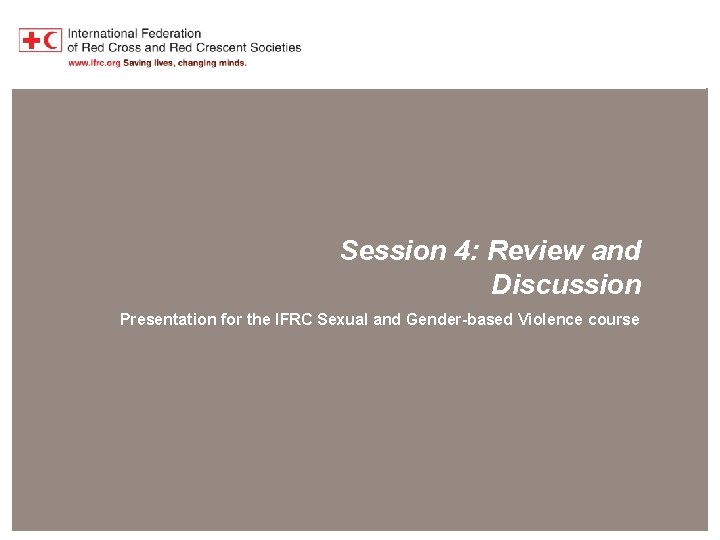 International Federation
of Red Cross and Red Crescent Societies
www.ifrc.org Saving lives, changing minds.

Session 4: Review and Discussion

Presentation for the IFRC Sexual and Gender-based Violence course